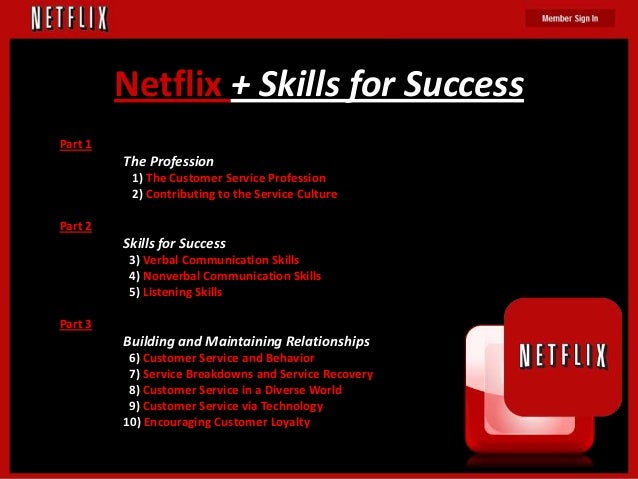 NETFLIX

Member Sign In

Netflix + Skills for Success

Part 1

The Profession
1) The Customer Service Profession
2) Contributing to the Service Culture

Part 2

Skills for Success
3) Verbal Communication Skills
4) Nonverbal Communication Skills
5) Listening Skills

Part 3

Building and Maintaining Relationships
6) Customer Service and Behavior
7) Service Breakdowns and Service Recovery
8) Customer Service in a Diverse World
9) Customer Service via Technology
10) Encouraging Customer Loyalty

NETFLIX